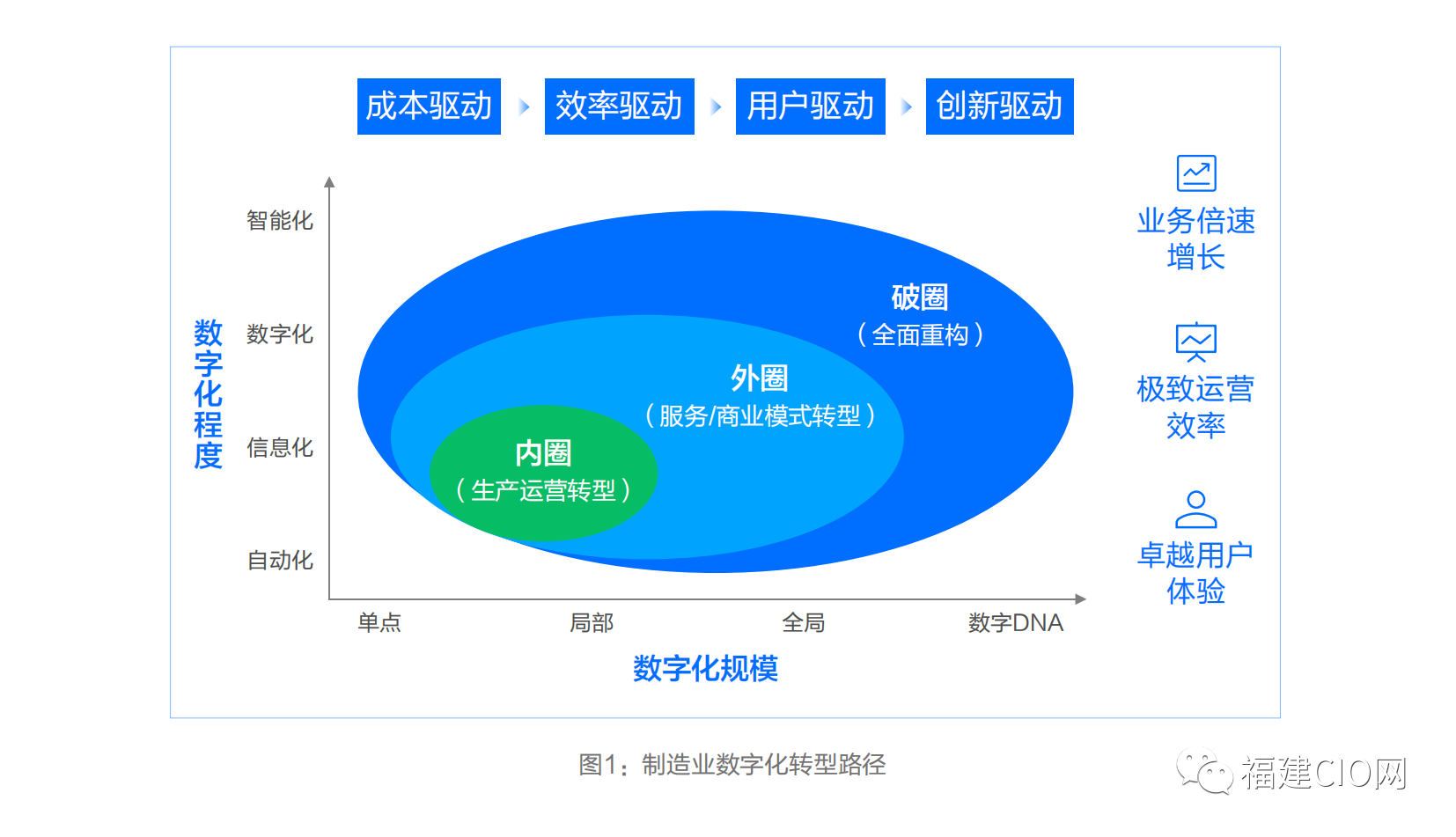 成本驱动
效率驱动
用户驱动
创新驱动

数字化程度

智能化
数字化
信息化
自动化

破圈
（全面重构）

外圈
（服务/商业模式转型）

内圈
（生产运营转型）

单点
局部
全局
数字DNA

数字化规模

业务倍速增长

极致运营效率

卓越用户体验

图1：制造业数字化转型路径

福建CIO网